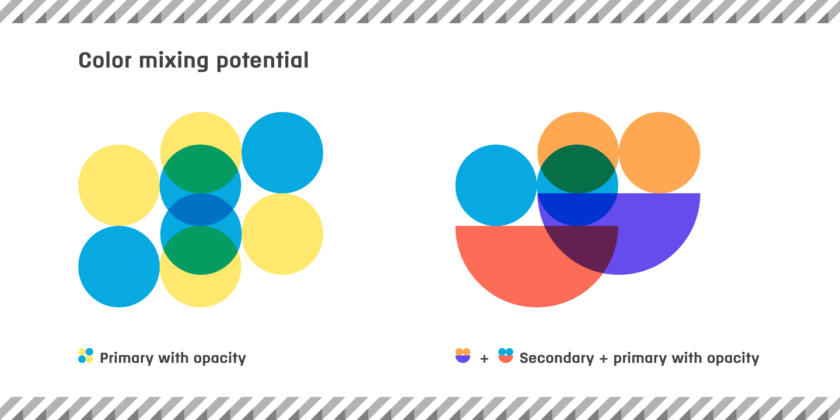 Color mixing potential

Primary with opacity

+ Secondary + primary with opacity